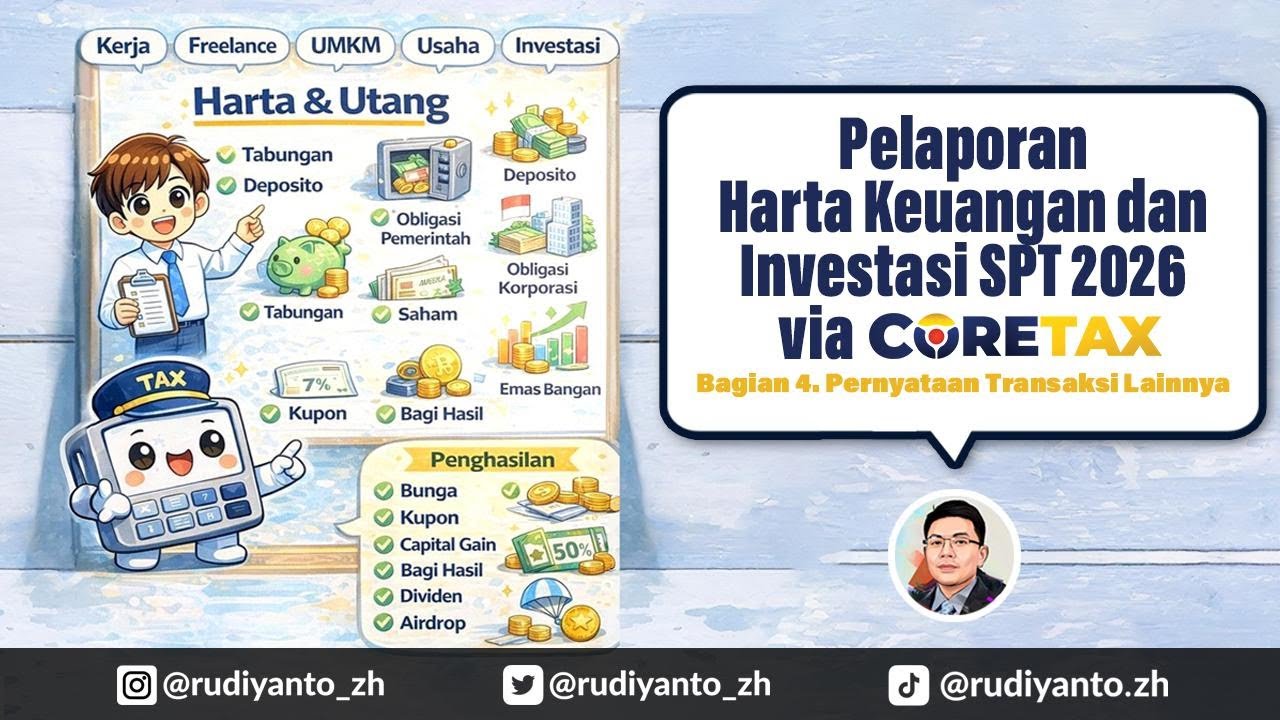 Kerja Freelance UMKM Usaha Investasi

Harta & Utang

Tabungan
Deposito

Deposito

Obligasi Pemerintah

Obligasi Korporasi

Tabungan

Saham

Emas Bangan

7%

Kupon

Bagi Hasil

TAX

Penghasilan
Bunga
Kupon
Capital Gain
Bagi Hasil
Dividen
Airdrop

50%

Pelaporan Harta Keuangan dan Investasi SPT 2026 via CORETAX

Bagian 4. Pernyataan Transaksi Lainnya

@rudiyanto_zh @rudiyanto_zh @rudiyanto.zh